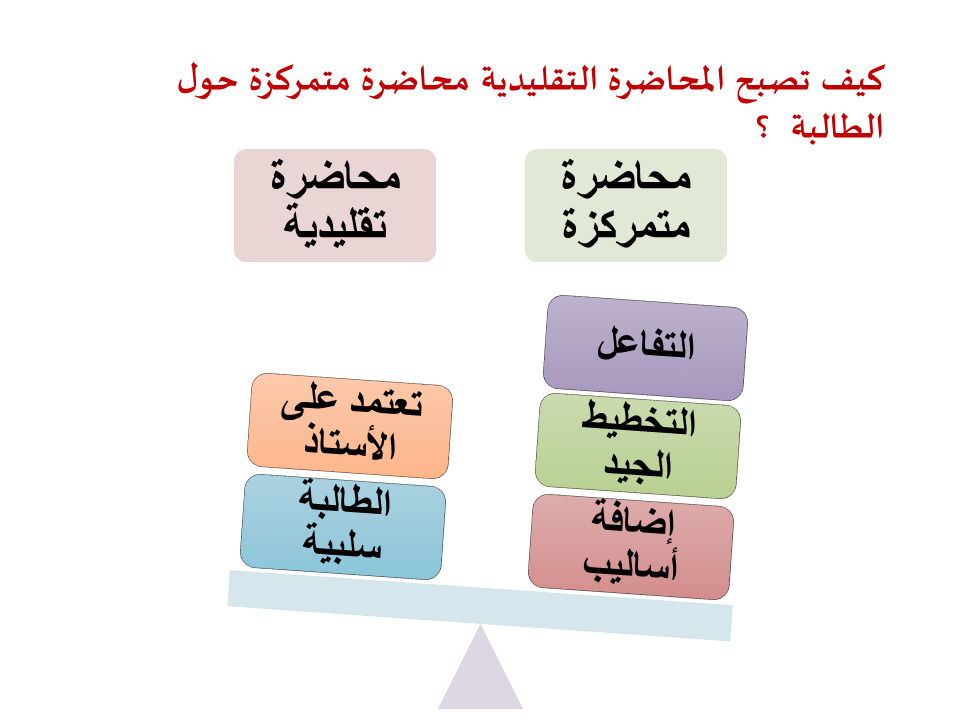 كيف تصبح المحاضرة التقليدية محاضرة متمركزة حول الطالبة ؟

محاضرة متمركزة

محاضرة تقليدية

التفاعل

التخطيط الجيد

إضافة أساليب

تعتمد على الأستاذ

الطالبة سلبية